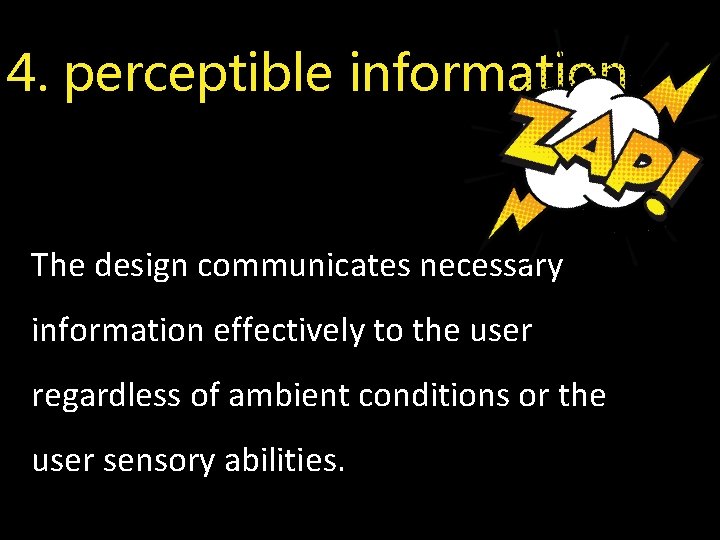 4. perceptible information

ZAP!

The design communicates necessary information effectively to the user regardless of ambient conditions or the user sensory abilities.